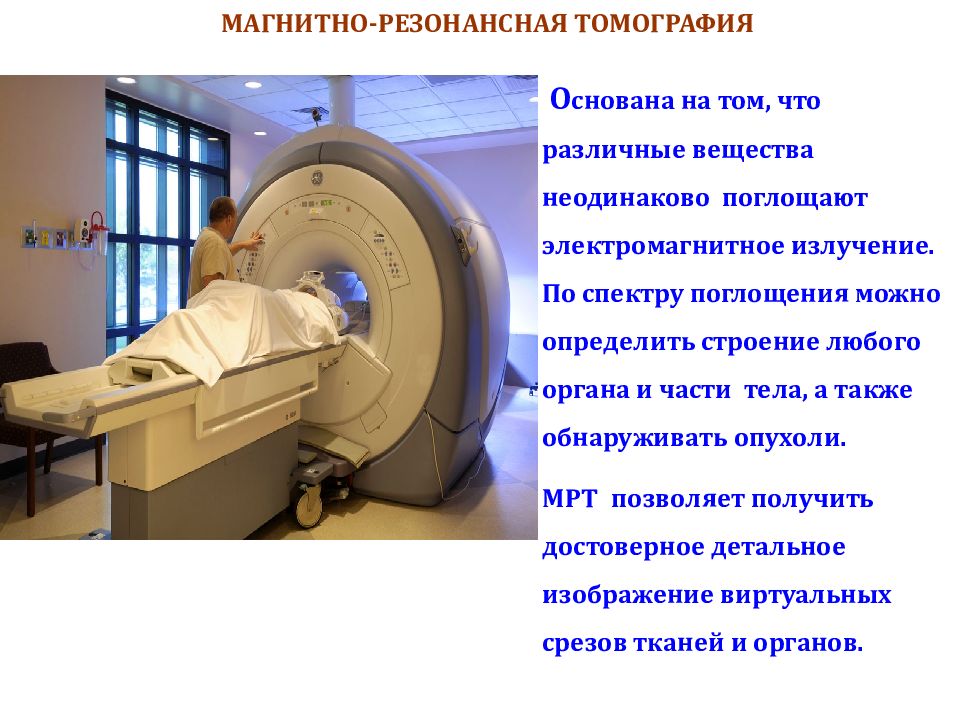 МАГНИТНО-РЕЗОНАНСНАЯ ТОМОГРАФИЯ

Основана на том, что различные вещества неодинаково поглощают электромагнитное излучение. По спектру поглощения можно определить строение любого органа и части тела, а также обнаруживать опухоли.

МРТ позволяет получить достоверное детальное изображение виртуальных срезов тканей и органов.